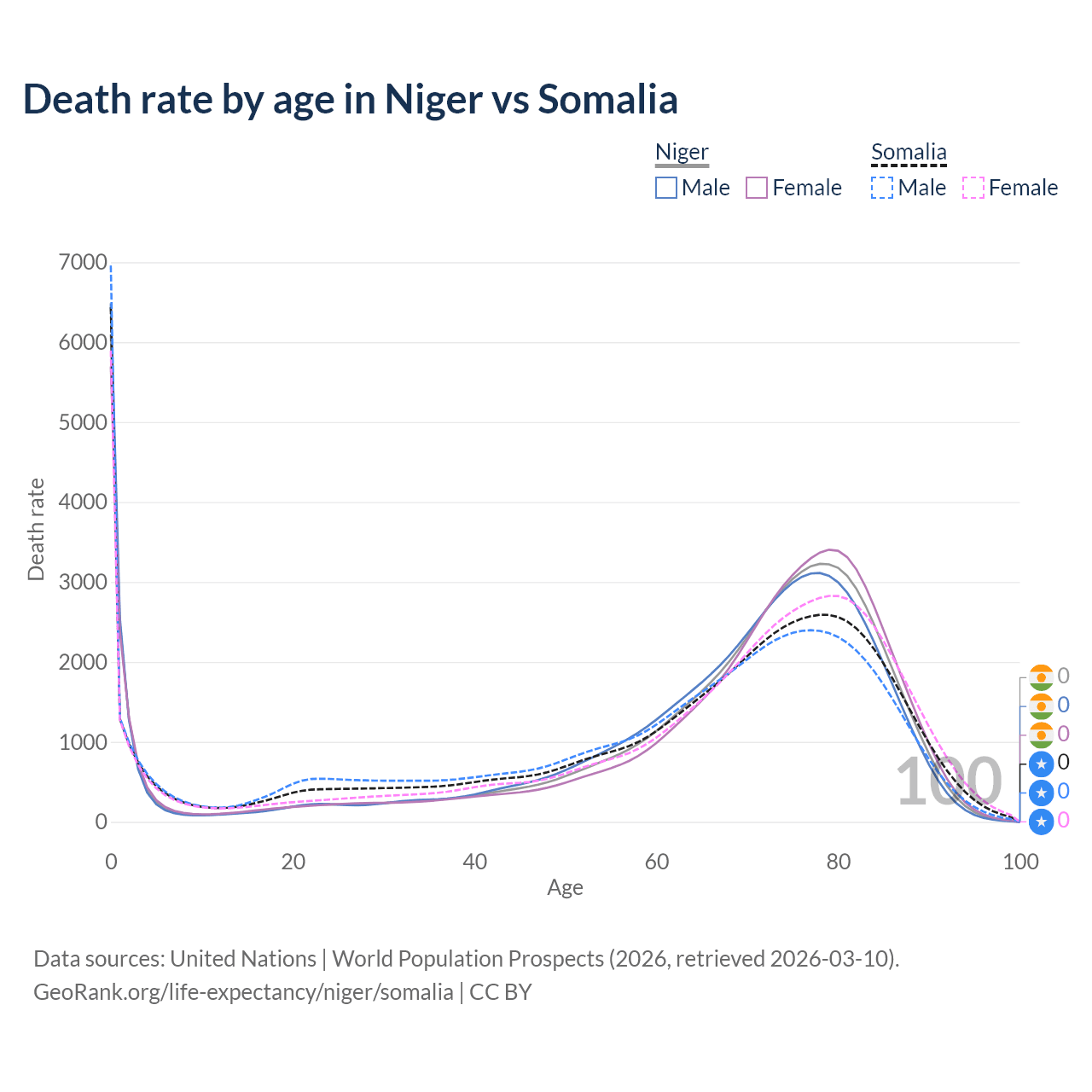 Death rate by age in Niger vs Somalia

Niger
Male Female

Somalia
Male Female

Death rate

7000
6000
5000
4000
3000
2000
1000
0

0
20
40
60
80
100

Age

100

0
0
0
0
0
0

Data sources: United Nations | World Population Prospects (2026, retrieved 2026-03-10).
GeoRank.org/life-expectancy/niger/somalia | CC BY